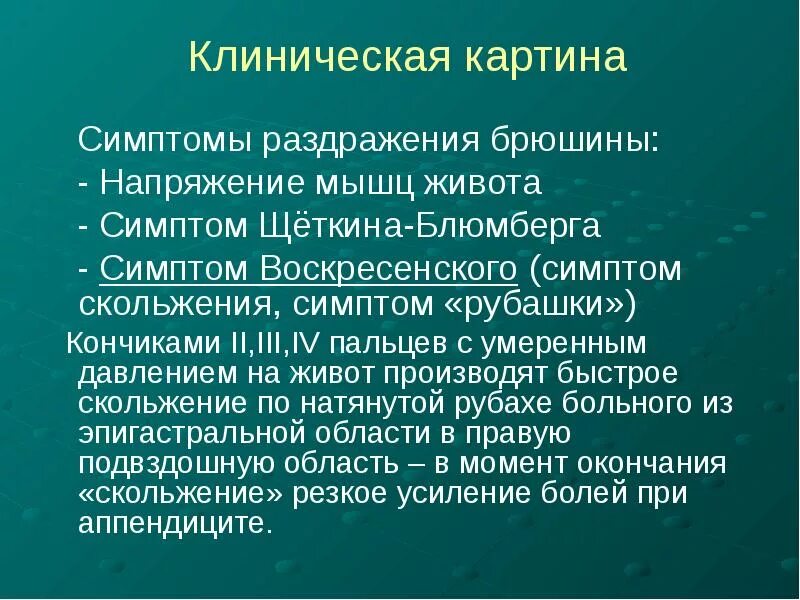 Клиническая картина

Симптомы раздражения брюшины:

- Напряжение мышц живота

- Симптом Щёткина-Блюмберга

- Симптом Воскресенского (симптом скольжения, симптом «рубашки»)

Кончиками II,III,IV пальцев с умеренным давлением на живот производят быстрое скольжение по натянутой рубахе больного из эпигастральной области в правую подвздошную область – в момент окончания «скольжение» резкое усиление болей при аппендиците.